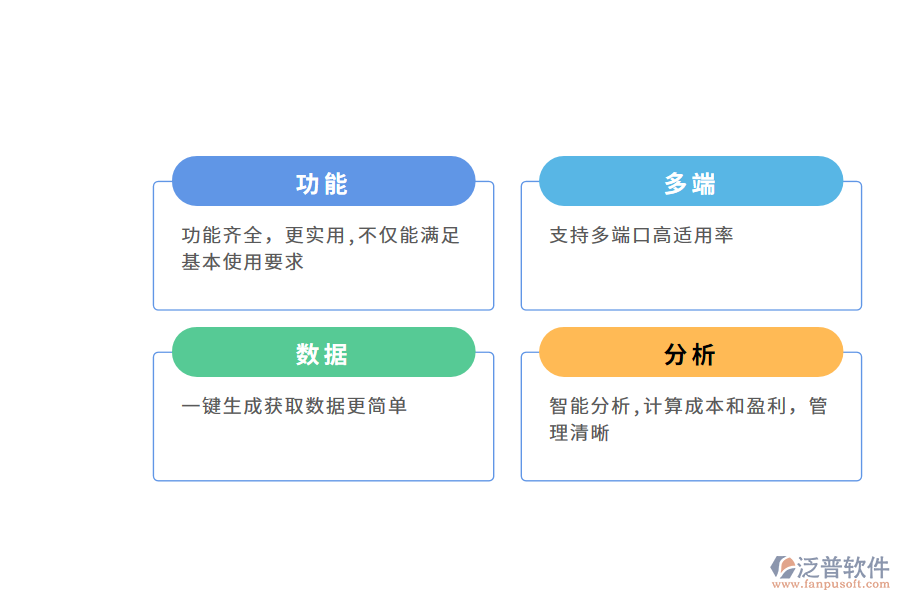 功能

功能齐全，更实用,不仅能满足基本使用要求

多端

支持多端口高适用率

数据

一键生成获取数据更简单

分析

智能分析,计算成本和盈利，管理清晰

泛普软件
www.fanpusoft.com